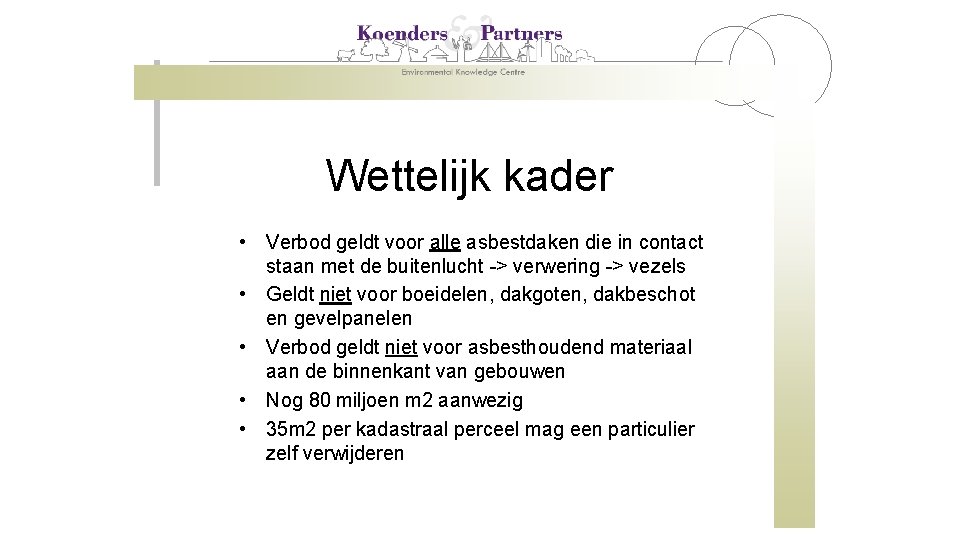 Koenders & Partners
Environmental Knowledge Centre

Wettelijk kader

• Verbod geldt voor alle asbestdaken die in contact staan met de buitenlucht -> verwering -> vezels
• Geldt niet voor boeidelen, dakgoten, dakbeschot en gevelpanelen
• Verbod geldt niet voor asbesthoudend materiaal aan de binnenkant van gebouwen
• Nog 80 miljoen m2 aanwezig
• 35m2 per kadastraal perceel mag een particulier zelf verwijderen